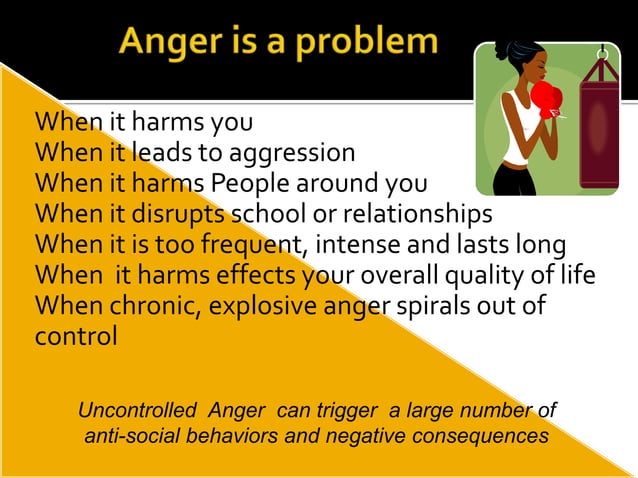 Anger is a problem

When it harms you
When it leads to aggression
When it harms People around you
When it disrupts school or relationships
When it is too frequent, intense and lasts long
When it harms effects your overall quality of life
When chronic, explosive anger spirals out of control

Uncontrolled Anger can trigger a large number of anti-social behaviors and negative consequences